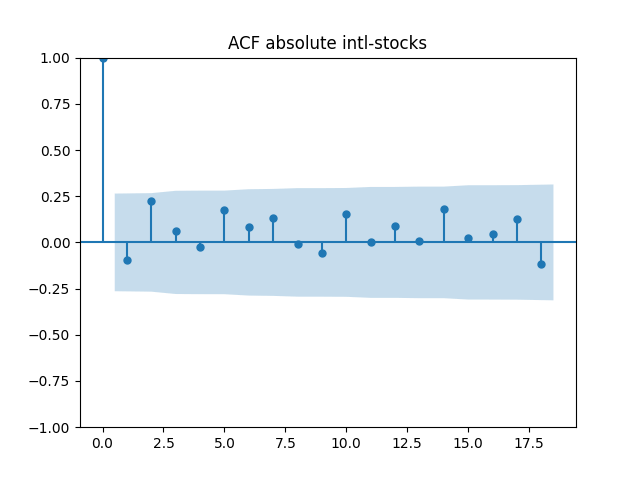 ACF absolute intl-stocks

1.00
0.75
0.50
0.25
0.00
−0.25
−0.50
−0.75
−1.00

0.0
2.5
5.0
7.5
10.0
12.5
15.0
17.5